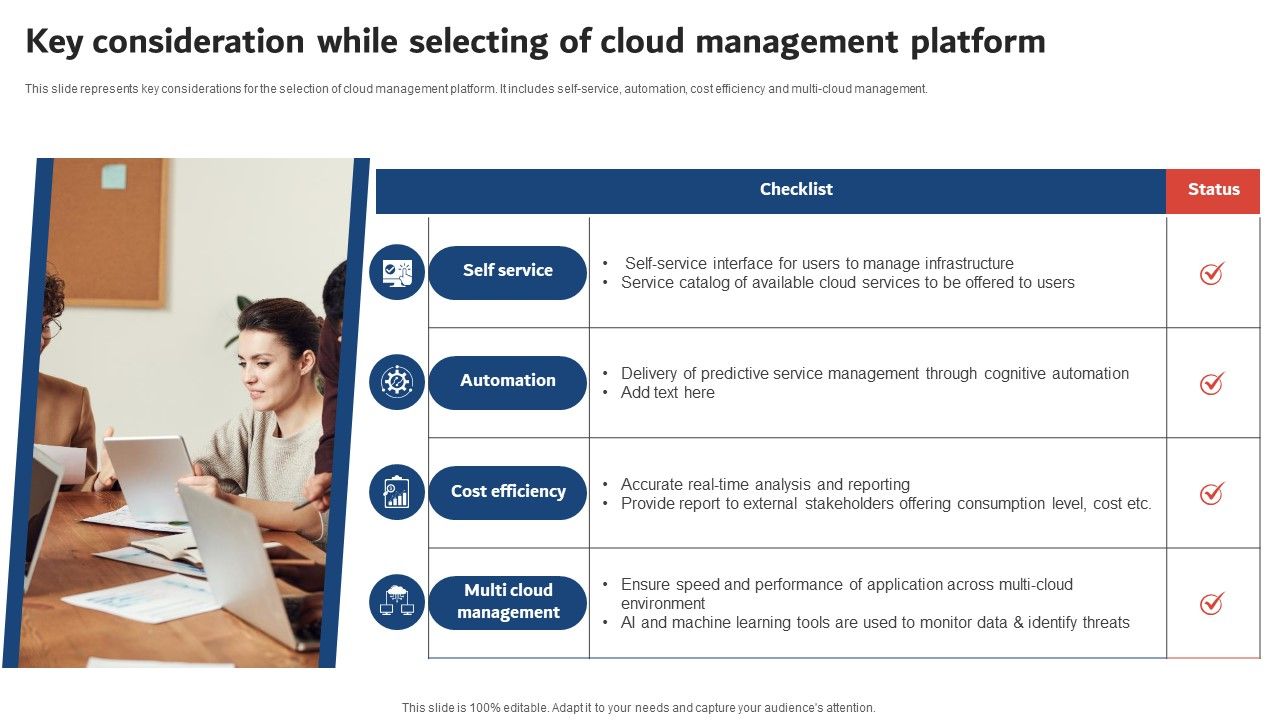 Key consideration while selecting of cloud management platform

This slide represents key considerations for the selection of cloud management platform. It includes self-service, automation, cost efficiency and multi-cloud management.

| Checklist | | Status |
|---|---|---|
| Self service | • Self-service interface for users to manage infrastructure • Service catalog of available cloud services to be offered to users | |
| Automation | • Delivery of predictive service management through cognitive automation • Add text here | |
| Cost efficiency | • Accurate real-time analysis and reporting • Provide report to external stakeholders offering consumption level, cost etc. | |
| Multi cloud management | • Ensure speed and performance of application across multi-cloud environment • AI and machine learning tools are used to monitor data & identify threats | |

This slide is 100% editable. Adapt it to your needs and capture your audience's attention.